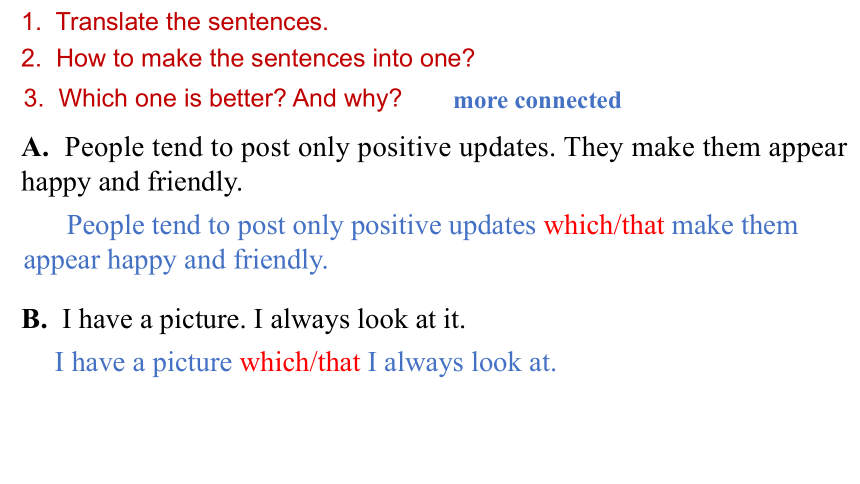 1. Translate the sentences.
2. How to make the sentences into one?
3. Which one is better? And why? more connected

A. People tend to post only positive updates. They make them appear happy and friendly.

People tend to post only positive updates which/that make them appear happy and friendly.

B. I have a picture. I always look at it.

I have a picture which/that I always look at.